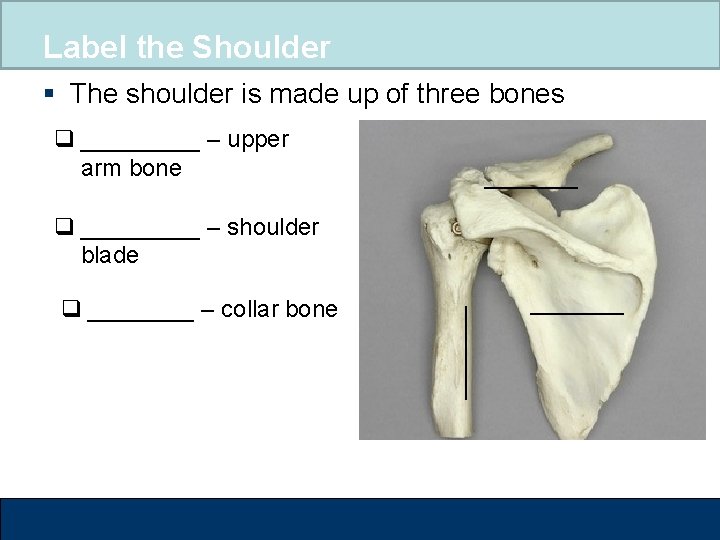 Label the Shoulder

▪ The shoulder is made up of three bones

❑ _________ – upper arm bone

❑ _________ – shoulder blade

❑ ________ – collar bone